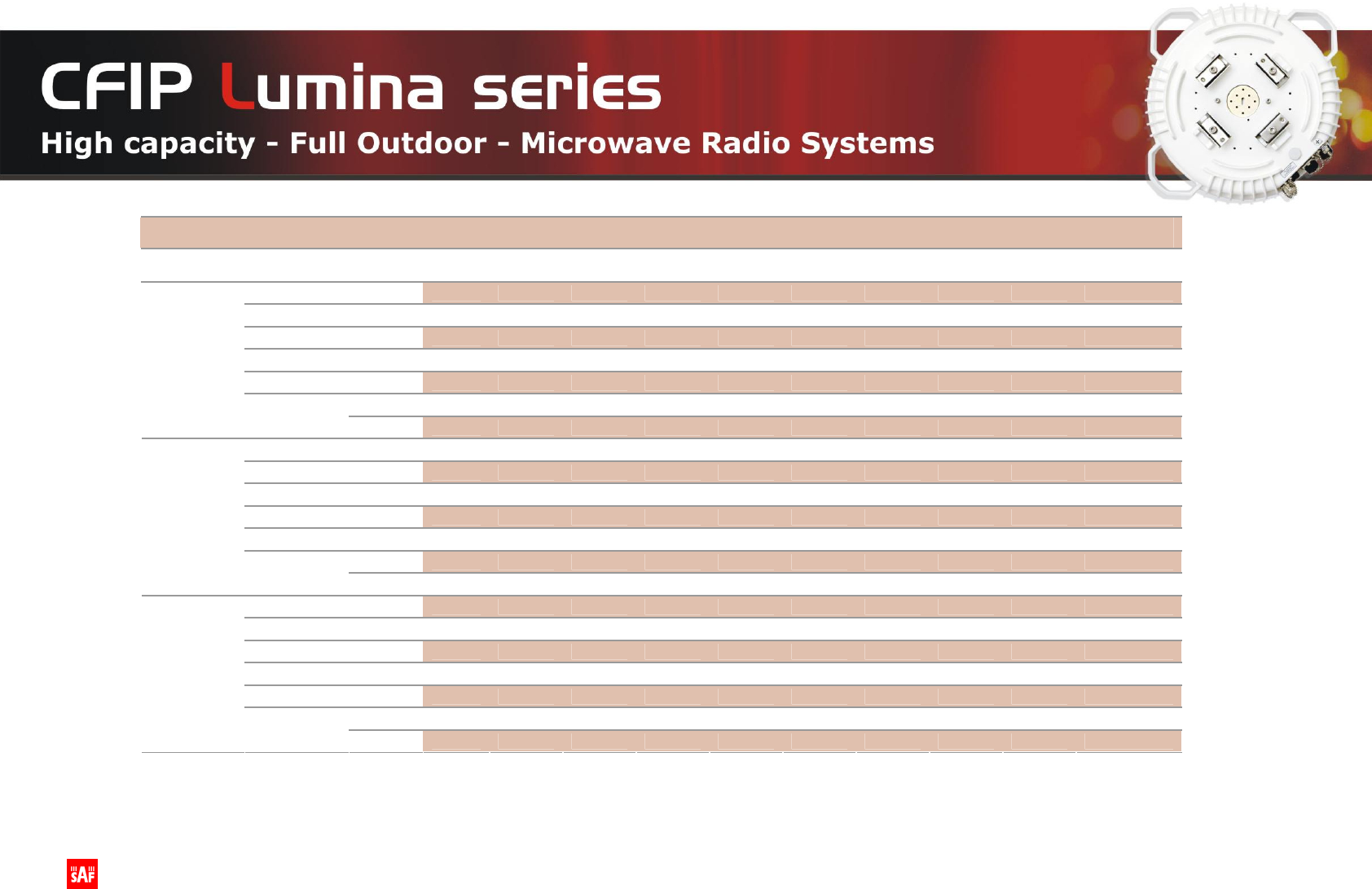 CFIP Lumina series
High capacity - Full Outdoor - Microwave Radio Systems

SAF